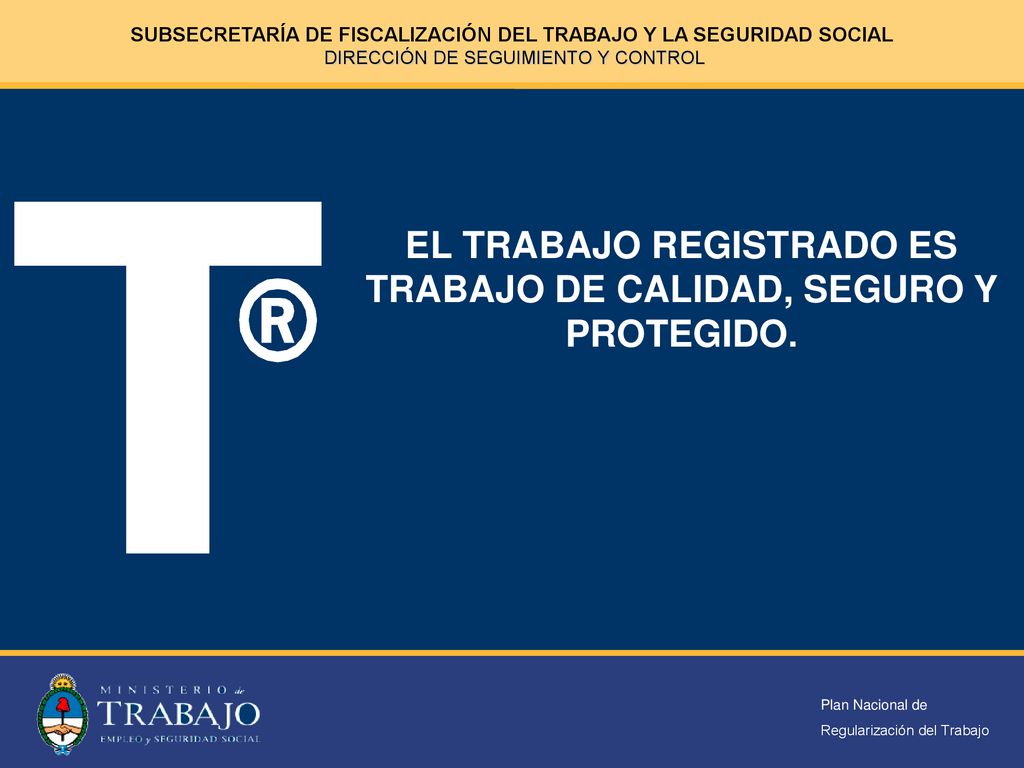 SUBSECRETARÍA DE FISCALIZACIÓN DEL TRABAJO Y LA SEGURIDAD SOCIAL
DIRECCIÓN DE SEGUIMIENTO Y CONTROL

T®

EL TRABAJO REGISTRADO ES TRABAJO DE CALIDAD, SEGURO Y PROTEGIDO.

MINISTERIO de TRABAJO EMPLEO y SEGURIDAD SOCIAL

Plan Nacional de Regularización del Trabajo